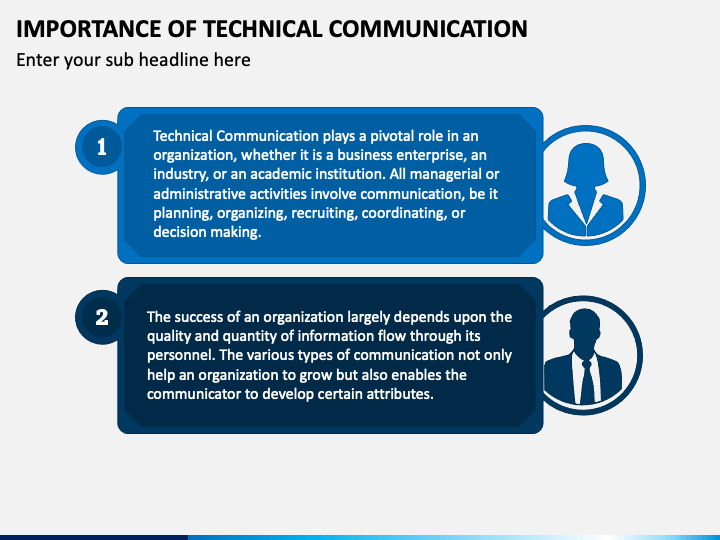 IMPORTANCE OF TECHNICAL COMMUNICATION

Enter your sub headline here

1

Technical Communication plays a pivotal role in an organization, whether it is a business enterprise, an industry, or an academic institution. All managerial or administrative activities involve communication, be it planning, organizing, recruiting, coordinating, or decision making.

2

The success of an organization largely depends upon the quality and quantity of information flow through its personnel. The various types of communication not only help an organization to grow but also enables the communicator to develop certain attributes.